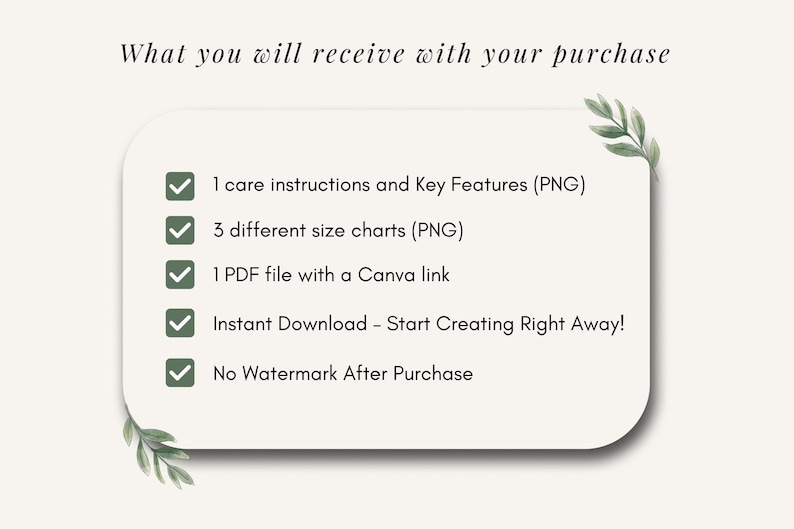 What you will receive with your purchase

1 care instructions and Key Features (PNG)

3 different size charts (PNG)

1 PDF file with a Canva link

Instant Download - Start Creating Right Away!

No Watermark After Purchase